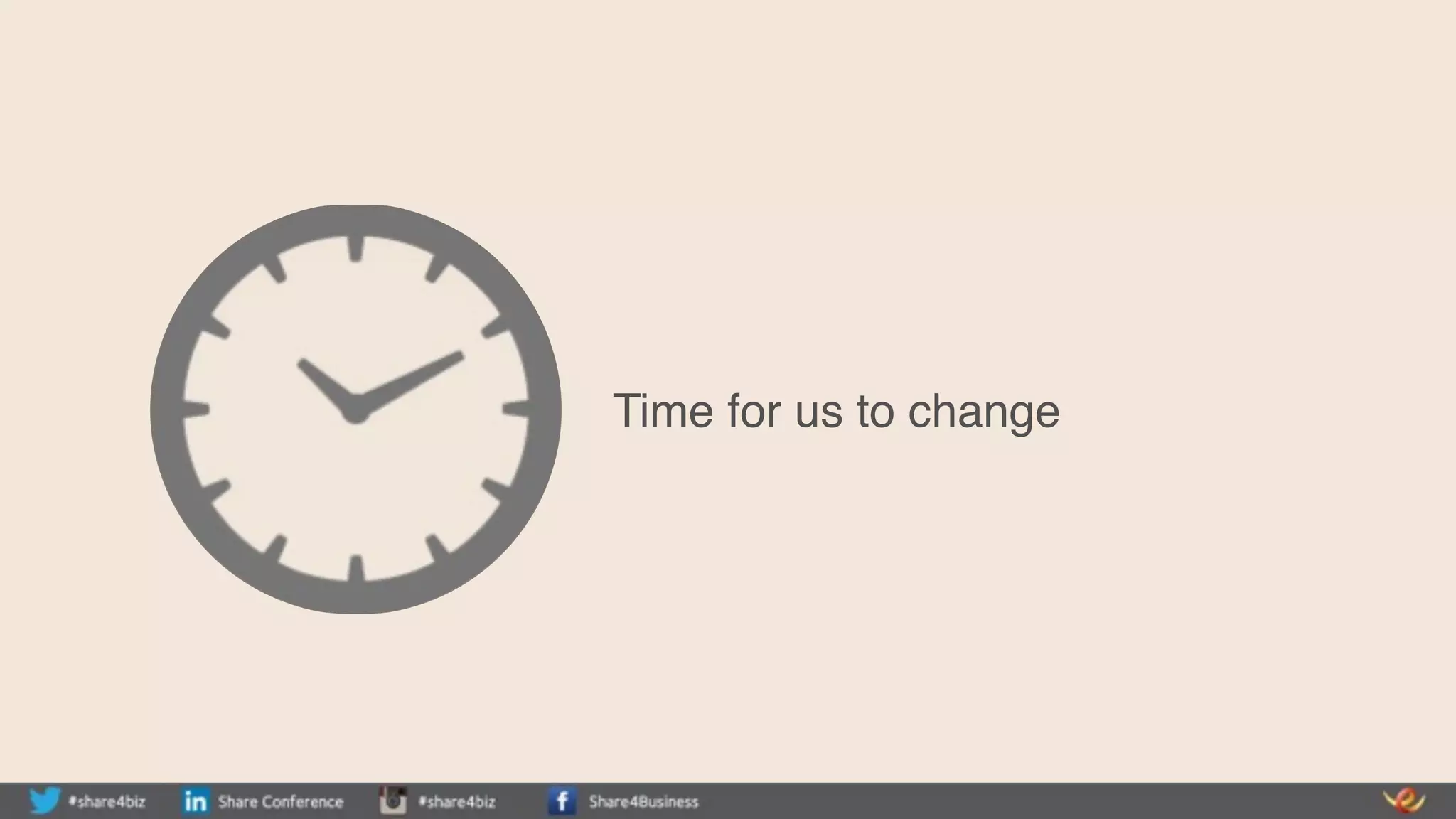 Time for us to change

#share4biz in Share Conference #share4biz f Share4Business